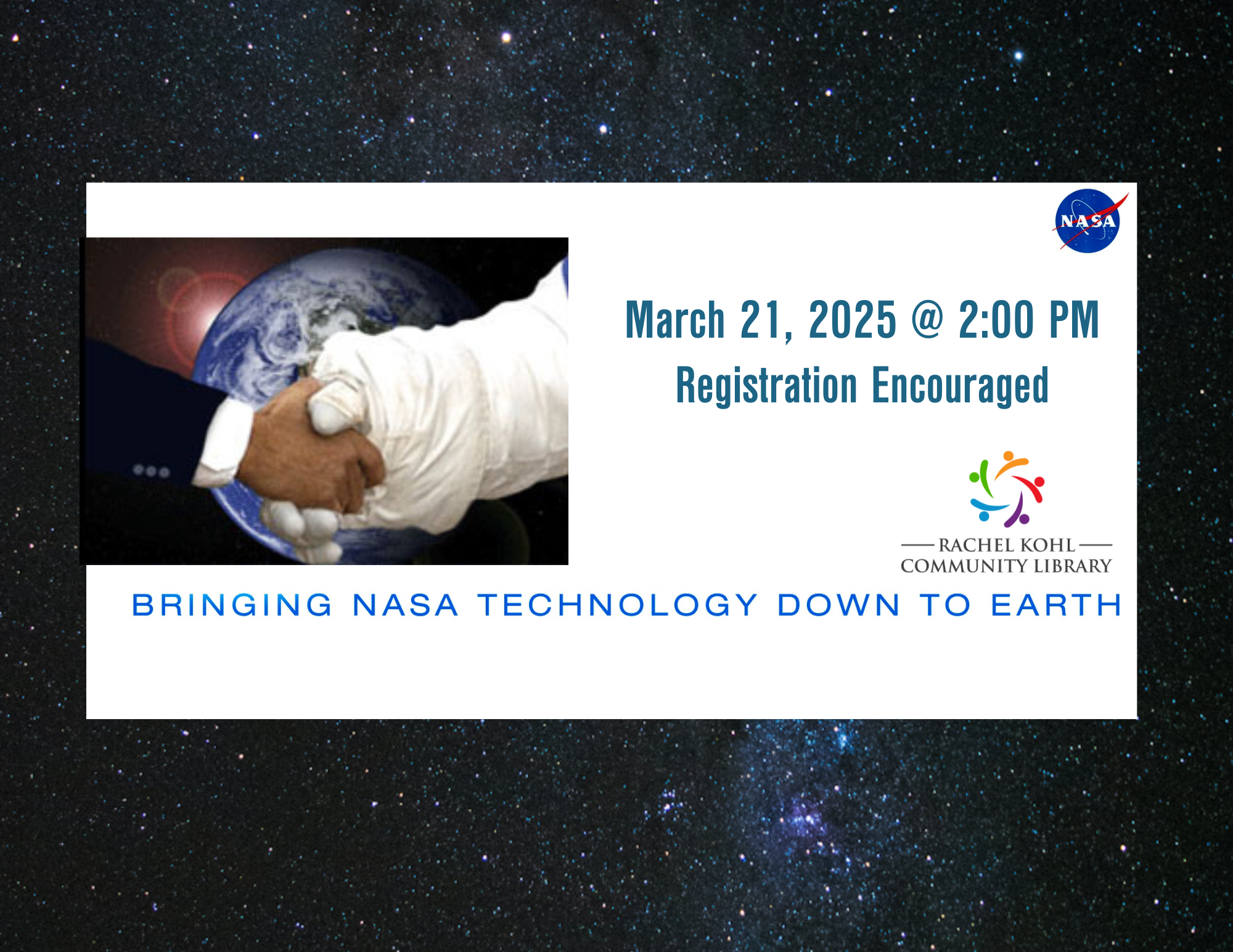 NASA

March 21, 2025 @ 2:00 PM
Registration Encouraged

RACHEL KOHL
COMMUNITY LIBRARY

BRINGING NASA TECHNOLOGY DOWN TO EARTH